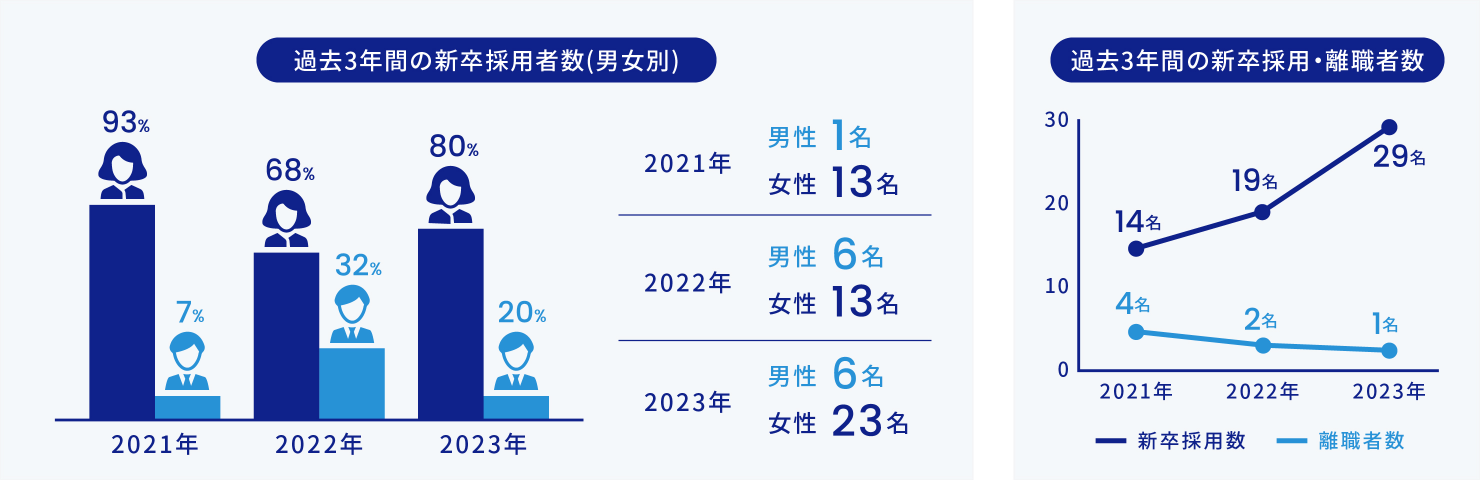 過去3年間の新卒採用者数(男女別)

93%
7%
68%
32%
80%
20%

2021年
2022年
2023年

2021年 男性 1名 女性 13名

2022年 男性 6名 女性 13名

2023年 男性 6名 女性 23名

過去3年間の新卒採用・離職者数

30
20
10
0

14名
19名
29名
4名
2名
1名

2021年
2022年
2023年

新卒採用数
離職者数